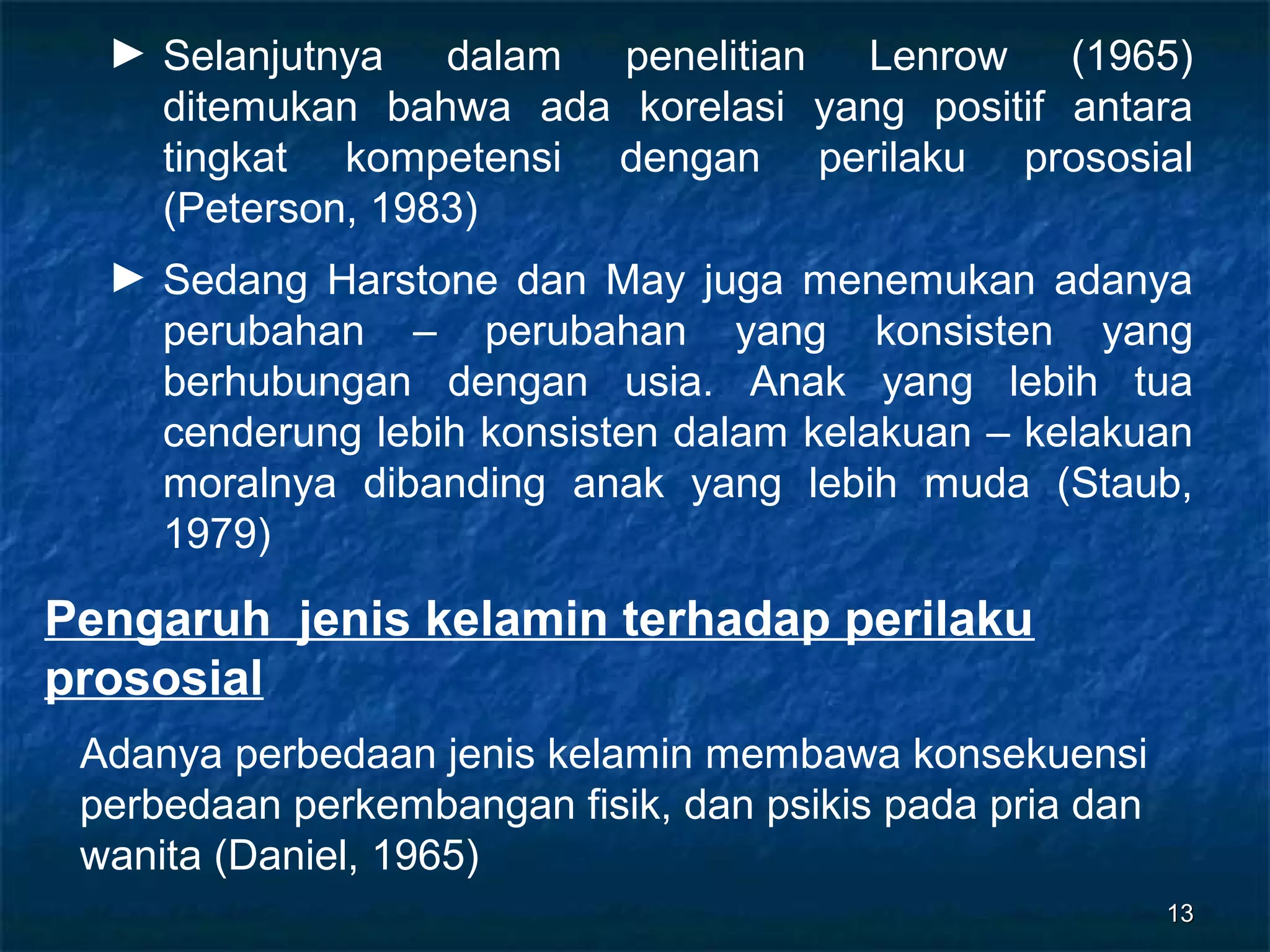 ► Selanjutnya dalam penelitian Lenrow (1965) ditemukan bahwa ada korelasi yang positif antara tingkat kompetensi dengan perilaku prososial (Peterson, 1983)

► Sedang Harstone dan May juga menemukan adanya perubahan – perubahan yang konsisten yang berhubungan dengan usia. Anak yang lebih tua cenderung lebih konsisten dalam kelakuan – kelakuan moralnya dibanding anak yang lebih muda (Staub, 1979)

Pengaruh jenis kelamin terhadap perilaku prososial

Adanya perbedaan jenis kelamin membawa konsekuensi perbedaan perkembangan fisik, dan psikis pada pria dan wanita (Daniel, 1965)

13